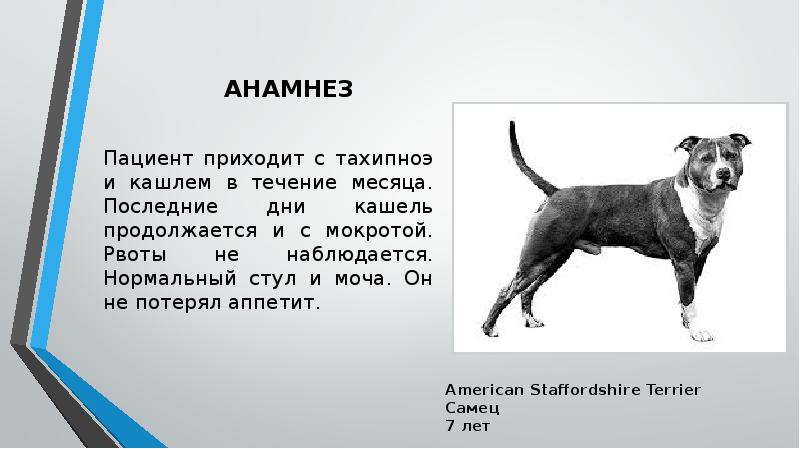 АНАМНЕЗ

Пациент приходит с тахипноэ и кашлем в течение месяца. Последние дни кашель продолжается и с мокротой. Рвоты не наблюдается. Нормальный стул и моча. Он не потерял аппетит.

American Staffordshire Terrier
Самец
7 лет